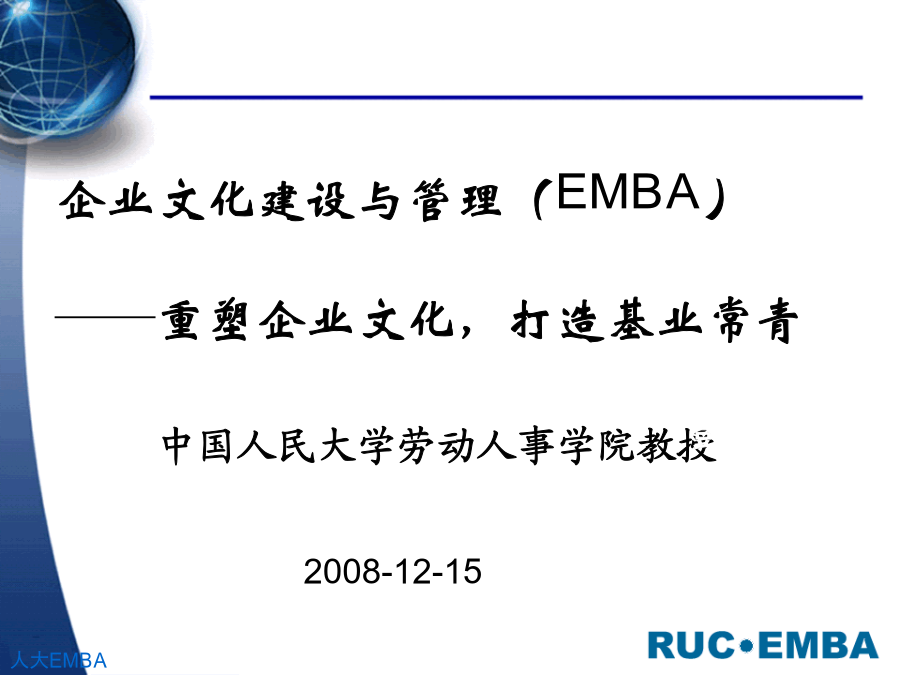 企业文化建设与管理（EMBA）

——重塑企业文化，打造基业常青

中国人民大学劳动人事学院教授

2008-12-15

人大EMBA

RUC•EMBA